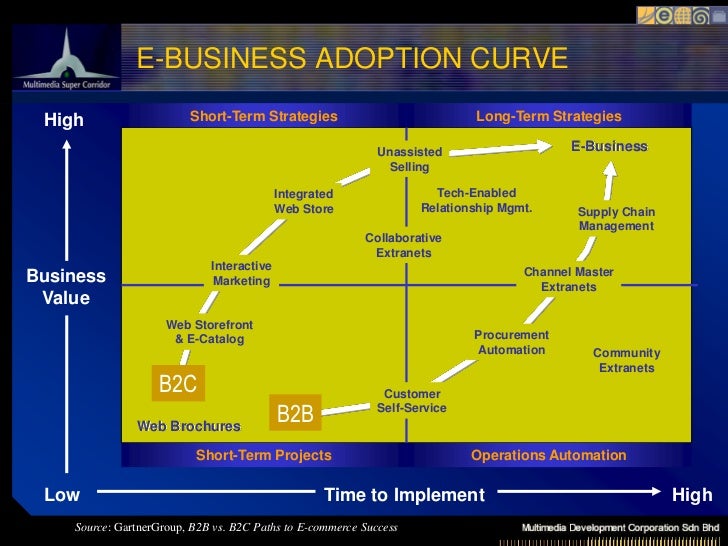 Multimedia Super Corridor

E-BUSINESS ADOPTION CURVE

High

Business Value

Low

Short-Term Strategies

Long-Term Strategies

Unassisted Selling

E-Business

Integrated Web Store

Tech-Enabled Relationship Mgmt.

Supply Chain Management

Collaborative Extranets

Interactive Marketing

Channel Master Extranets

Web Storefront & E-Catalog

Procurement Automation

Community Extranets

B2C

Customer Self-Service

B2B

Web Brochures

Short-Term Projects

Operations Automation

Time to Implement

High

Source: GartnerGroup, B2B vs. B2C Paths to E-commerce Success

Multimedia Development Corporation Sdn Bhd